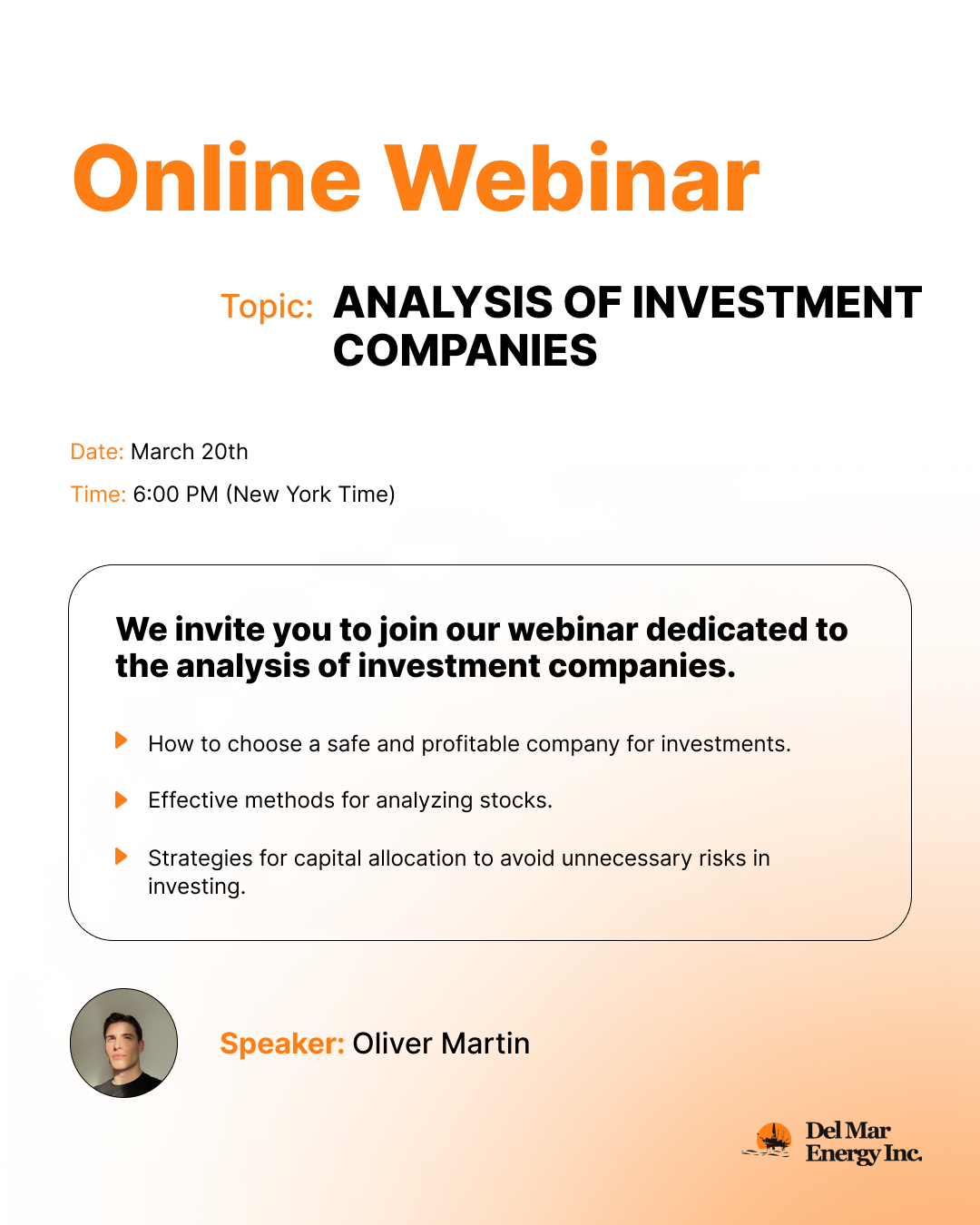 Online Webinar

Topic: ANALYSIS OF INVESTMENT COMPANIES

Date: March 20th

Time: 6:00 PM (New York Time)

We invite you to join our webinar dedicated to the analysis of investment companies.

How to choose a safe and profitable company for investments.

Effective methods for analyzing stocks.

Strategies for capital allocation to avoid unnecessary risks in investing.

Speaker: Oliver Martin

Del Mar Energy Inc.